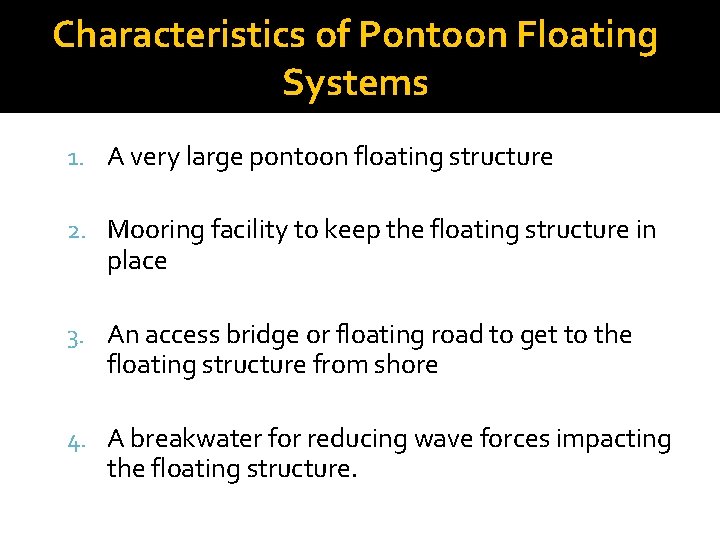 Characteristics of Pontoon Floating Systems

1. A very large pontoon floating structure

2. Mooring facility to keep the floating structure in place

3. An access bridge or floating road to get to the floating structure from shore

4. A breakwater for reducing wave forces impacting the floating structure.